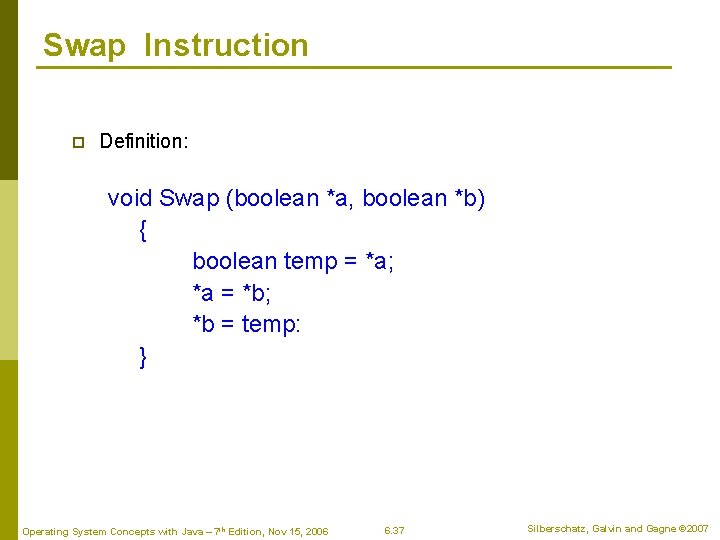 Swap Instruction

Definition:

void Swap (boolean *a, boolean *b)
{
boolean temp = *a;
*a = *b;
*b = temp:
}

Operating System Concepts with Java – 7th Edition, Nov 15, 2006

6.37

Silberschatz, Galvin and Gagne ©2007